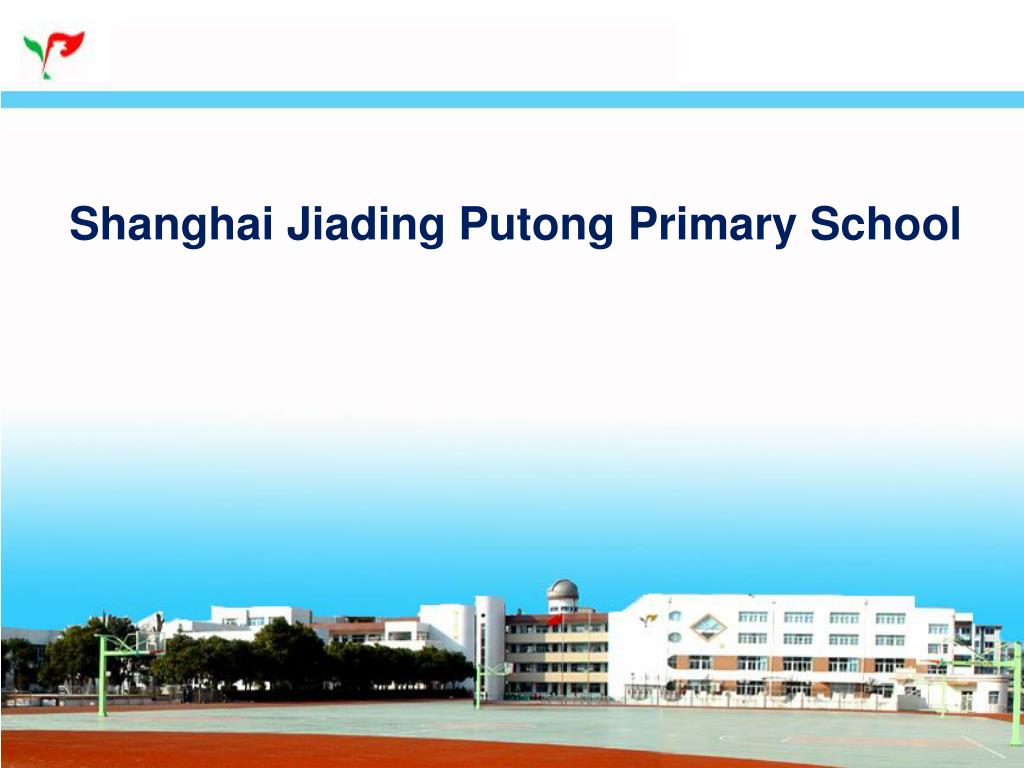 Shanghai Jiading Putong Primary School